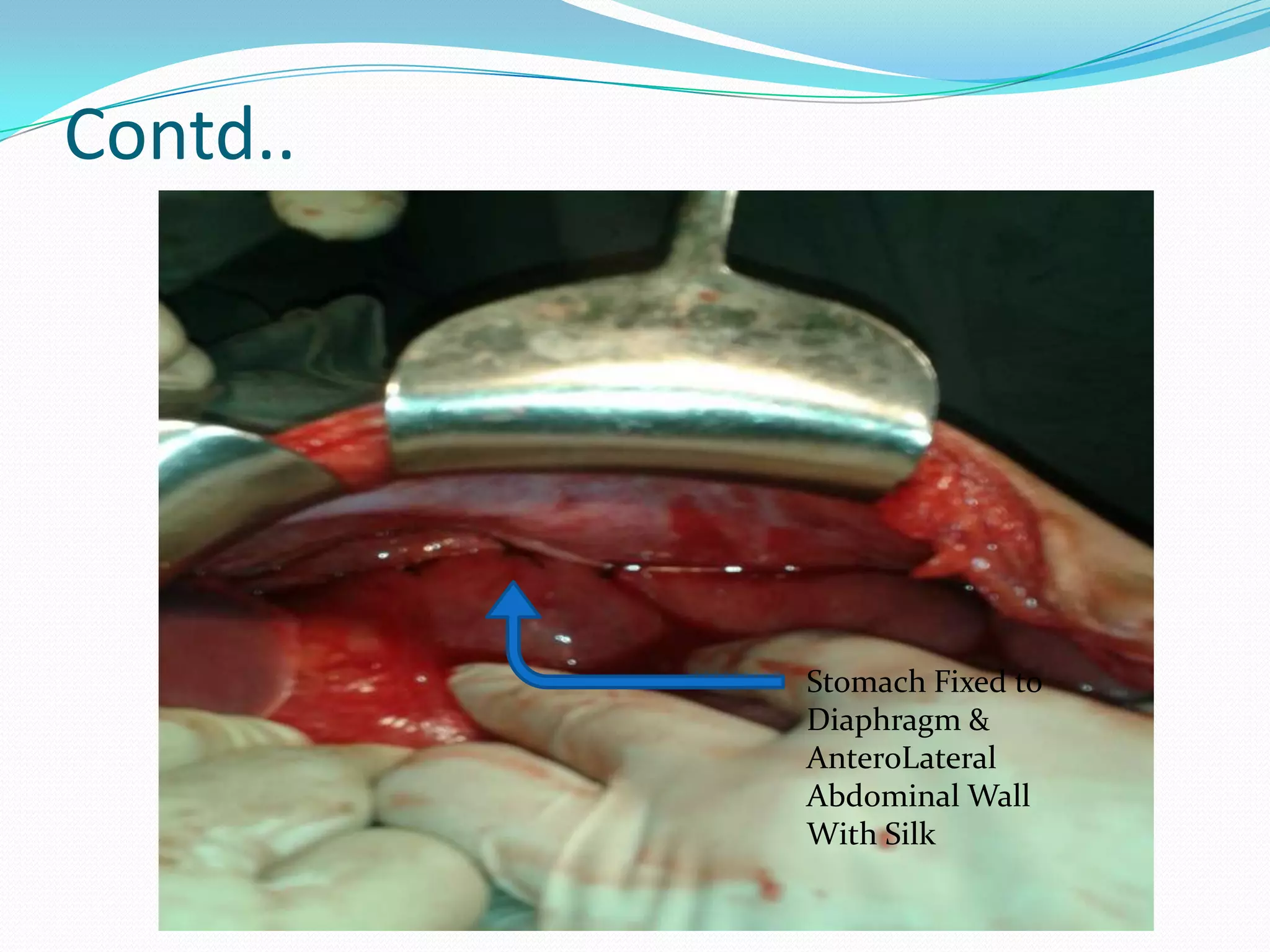 Contd..

Stomach Fixed to Diaphragm & AnteroLateral Abdominal Wall With Silk